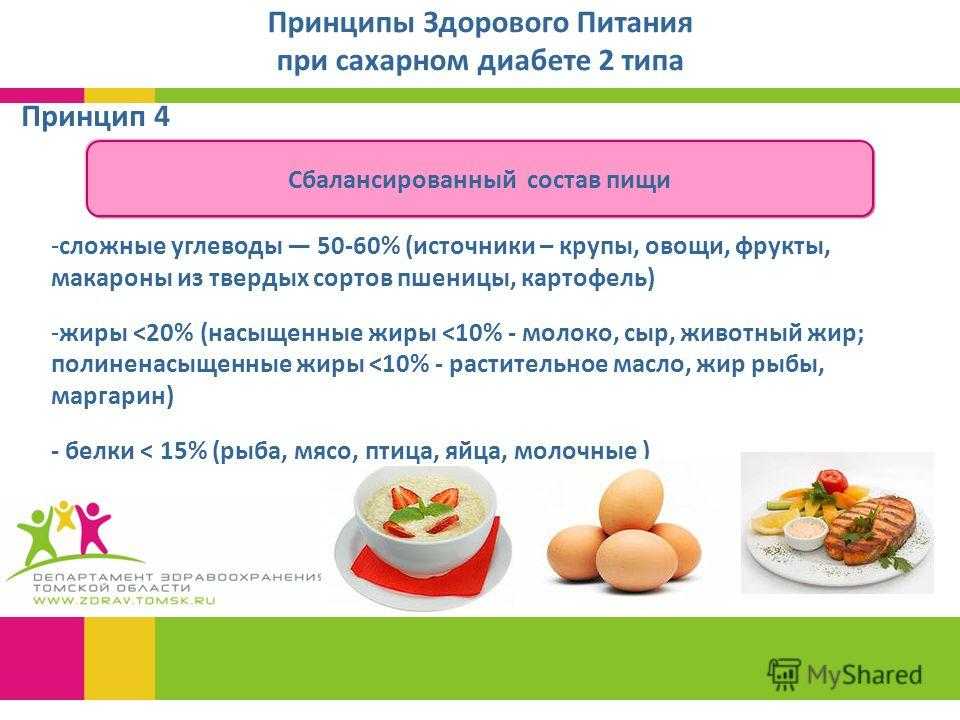 Принципы Здорового Питания
при сахарном диабете 2 типа

Принцип 4

Сбалансированный состав пищи

-сложные углеводы — 50-60% (источники – крупы, овощи, фрукты, макароны из твердых сортов пшеницы, картофель)

-жиры <20% (насыщенные жиры <10% - молоко, сыр, животный жир; полиненасыщенные жиры <10% - растительное масло, жир рыбы, маргарин)

- белки < 15% (рыба, мясо, птица, яйца, молочные )

ДЕПАРТАМЕНТ ЗДРАВООХРАНЕНИЯ
ТОМСКОЙ ОБЛАСТИ
WWW.ZDRAV.TOMSK.RU

MyShared